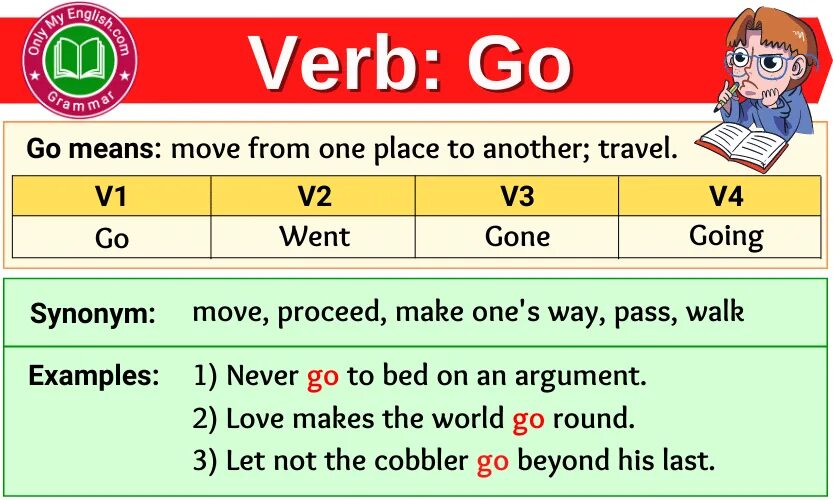 Only My English.com
Grammar

Verb: Go

Go means: move from one place to another; travel.

| V1 | V2 | V3 | V4 |
|---|---|---|---|
| Go | Went | Gone | Going |

Synonym: move, proceed, make one's way, pass, walk

Examples: 1) Never go to bed on an argument.
2) Love makes the world go round.
3) Let not the cobbler go beyond his last.